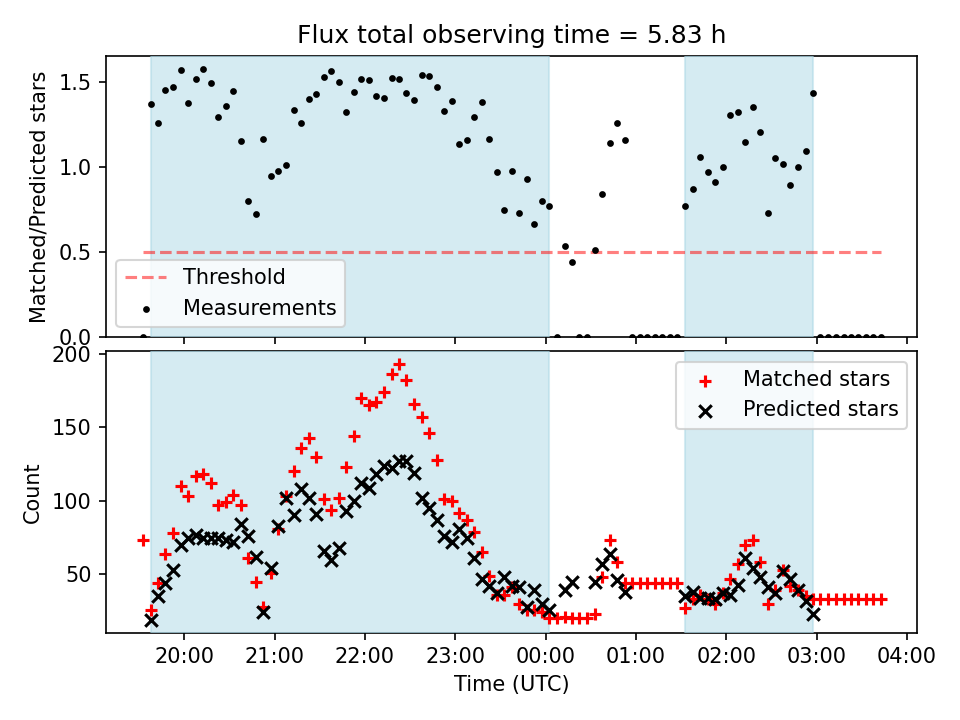 Flux total observing time = 5.83 h

Matched/Predicted stars

1.5
1.0
0.5
0.0

Threshold
Measurements

Count

200
150
100
50

Matched stars
Predicted stars

20:00 21:00 22:00 23:00 00:00 01:00 02:00 03:00 04:00

Time (UTC)